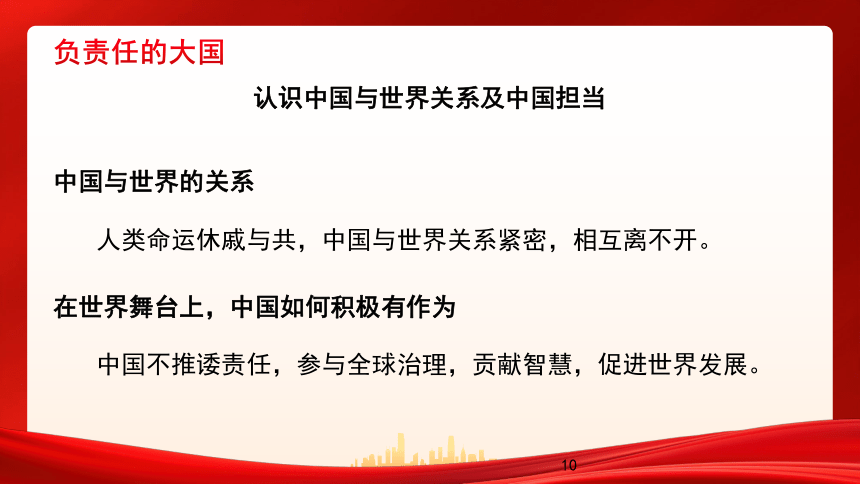 负责任的大国

认识中国与世界关系及中国担当

中国与世界的关系

人类命运休戚与共，中国与世界关系紧密，相互离不开。

在世界舞台上，中国如何积极有作为

中国不推诿责任，参与全球治理，贡献智慧，促进世界发展。

10